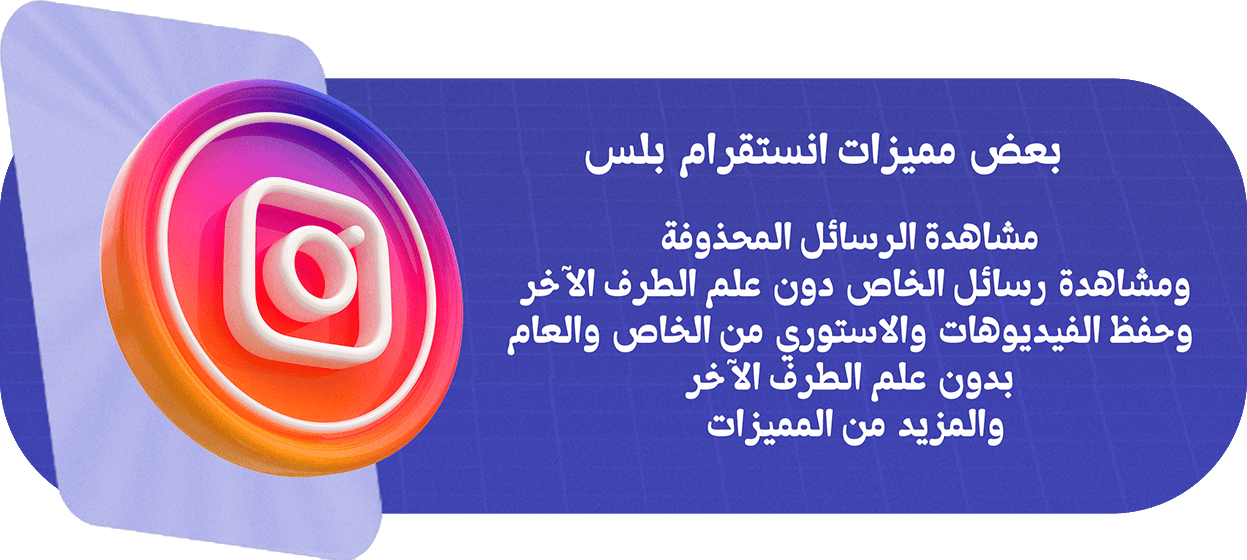 بعض مميزات انستقرام بلس

مشاهدة الرسائل المحذوفة
ومشاهدة رسائل الخاص دون علم الطرف الآخر
وحفظ الفيديوهات والاستوري من الخاص والعام
بدون علم الطرف الآخر
والمزيد من المميزات